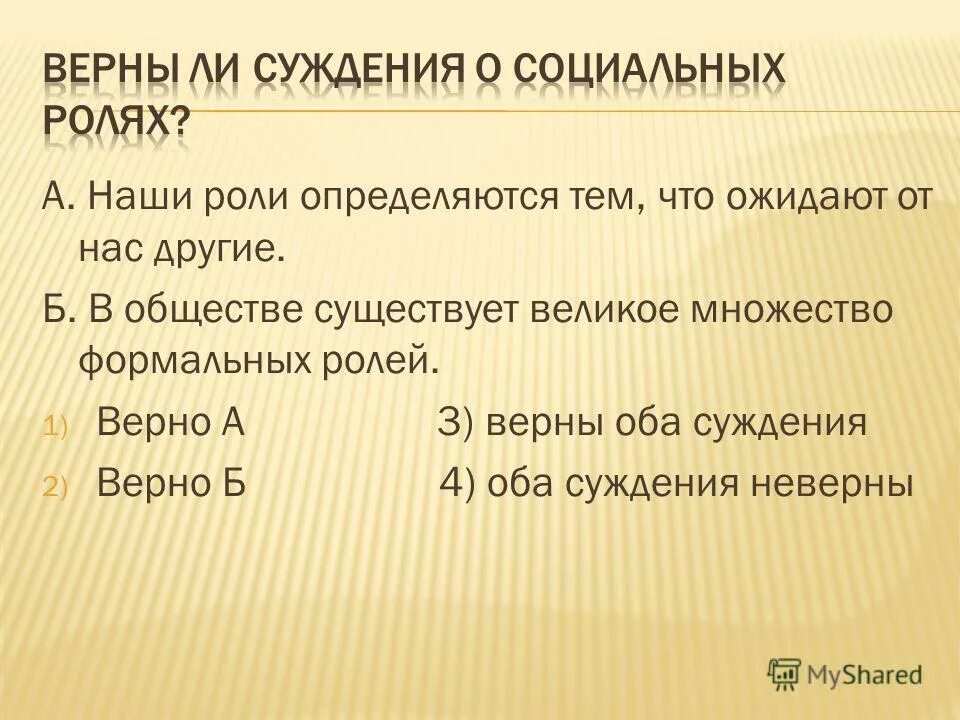 ВЕРНЫ ЛИ СУЖДЕНИЯ О СОЦИАЛЬНЫХ РОЛЯХ?

А. Наши роли определяются тем, что ожидают от нас другие.

Б. В обществе существует великое множество формальных ролей.

1) Верно А 3) верны оба суждения

2) Верно Б 4) оба суждения неверны

MyShared